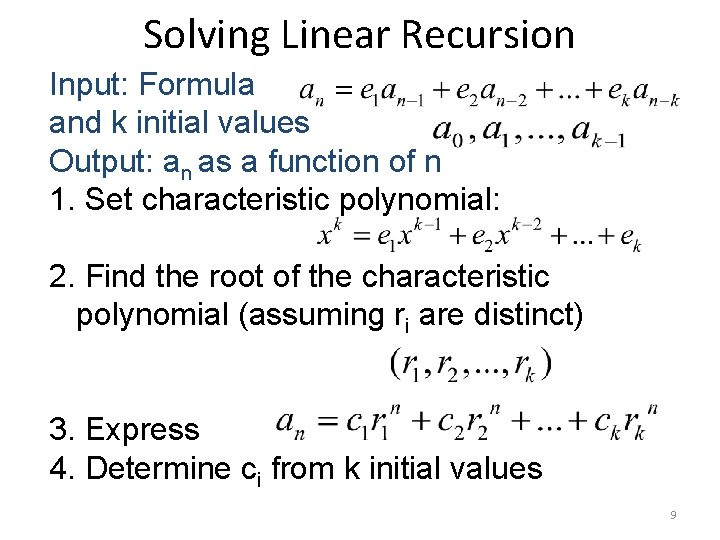 Solving Linear Recursion

Input: Formula $a_n = e_1 a_{n-1} + e_2 a_{n-2} + ... + e_k a_{n-k}$
and k initial values $a_0, a_1, ..., a_{k-1}$
Output: $a_n$ as a function of n

1. Set characteristic polynomial:
$x^k = e_1 x^{k-1} + e_2 x^{k-2} + ... + e_k$

2. Find the root of the characteristic polynomial (assuming $r_i$ are distinct)
$(r_1, r_2, ..., r_k)$

3. Express $a_n = c_1 r_1^n + c_2 r_2^n + ... + c_k r_k^n$

4. Determine $c_i$ from k initial values

9